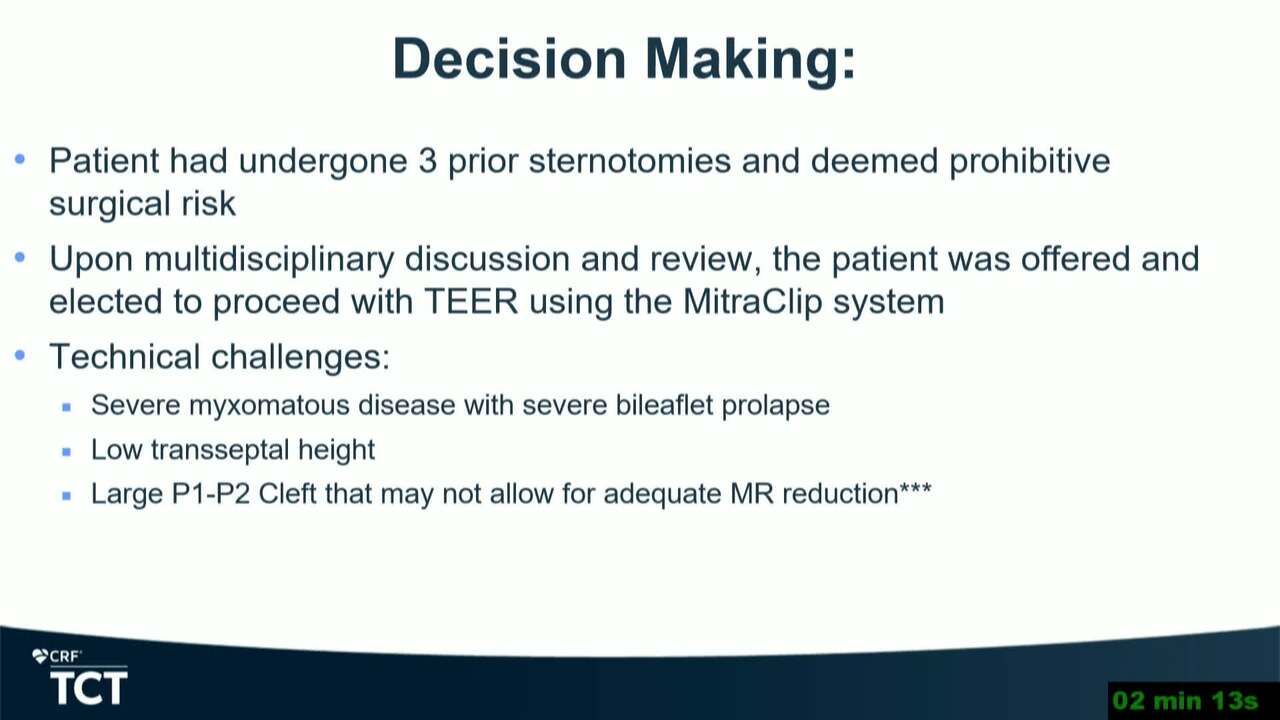 Decision Making:

• Patient had undergone 3 prior sternotomies and deemed prohibitive surgical risk

• Upon multidisciplinary discussion and review, the patient was offered and elected to proceed with TEER using the MitraClip system

• Technical challenges:
  ▪ Severe myxomatous disease with severe bileaflet prolapse
  ▪ Low transseptal height
  ▪ Large P1-P2 Cleft that may not allow for adequate MR reduction***

CRF
TCT

02 min 13s